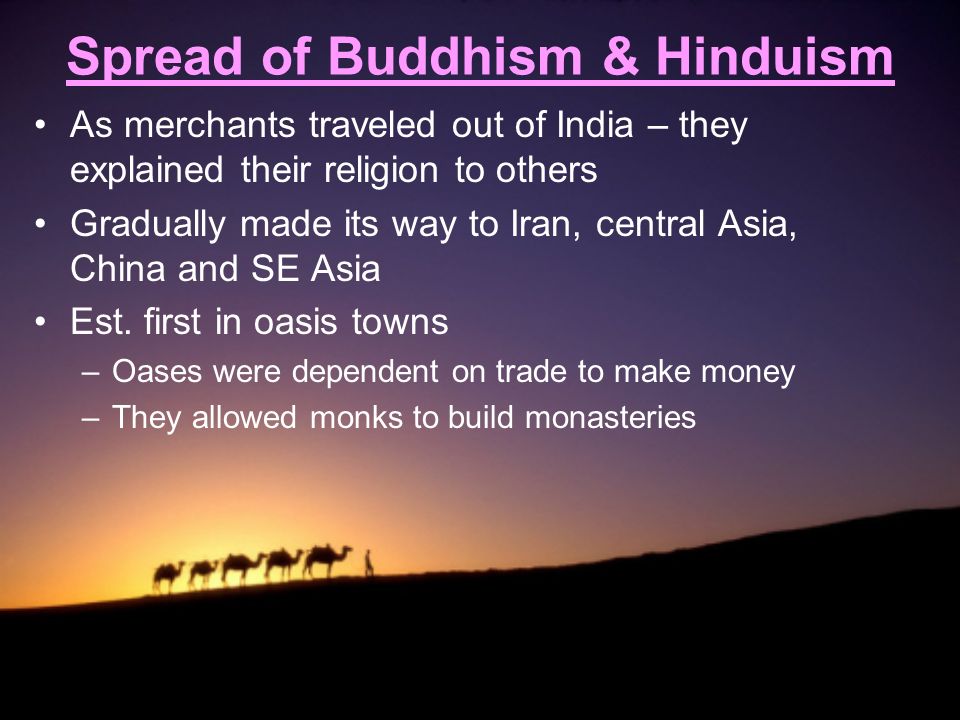 Spread of Buddhism & Hinduism

• As merchants traveled out of India – they explained their religion to others
• Gradually made its way to Iran, central Asia, China and SE Asia
• Est. first in oasis towns
– Oases were dependent on trade to make money
– They allowed monks to build monasteries